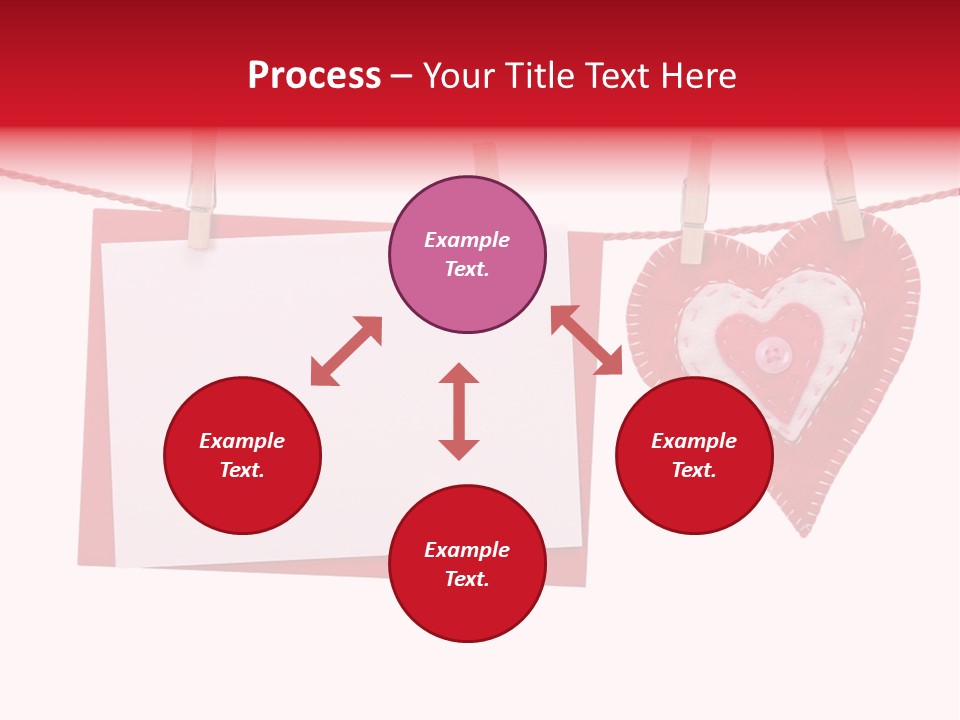 Process – Your Title Text Here

Example Text.

Example Text.

Example Text.

Example Text.